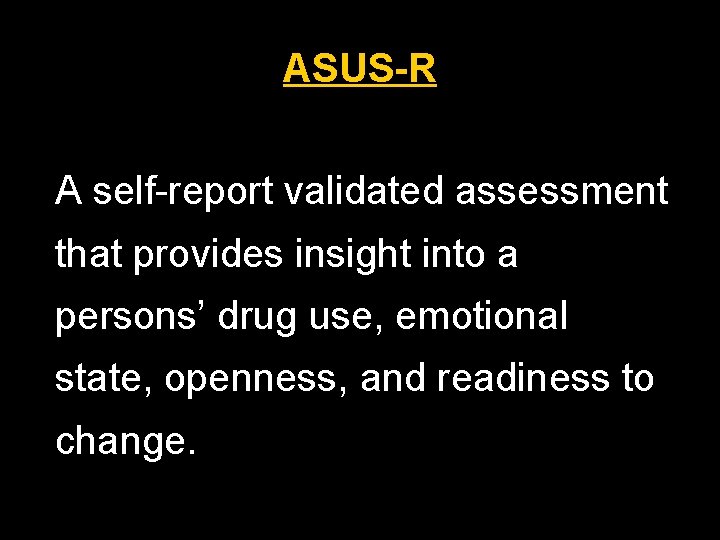 ASUS-R

A self-report validated assessment that provides insight into a persons’ drug use, emotional state, openness, and readiness to change.